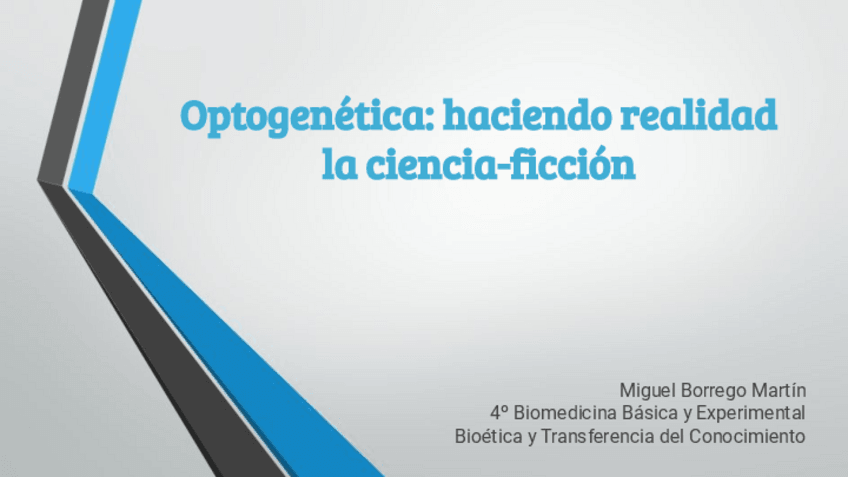 Optogenética: haciendo realidad la ciencia-ficción

Miguel Borrego Martín
4º Biomedicina Básica y Experimental
Bioética y Transferencia del Conocimiento